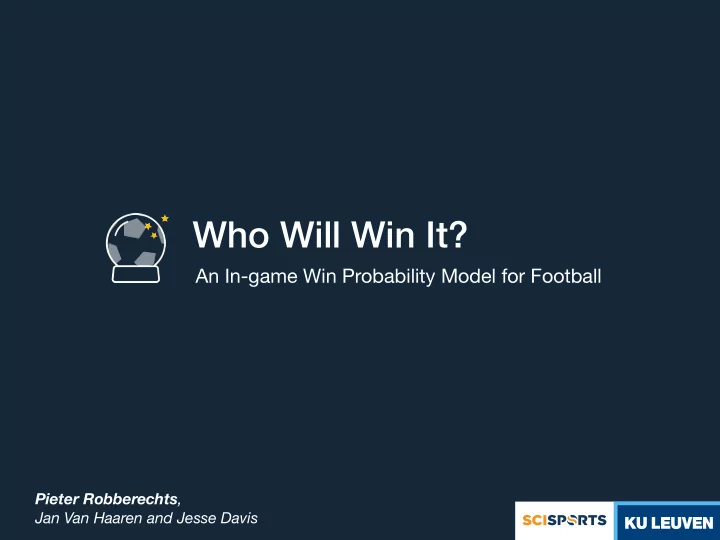 Who Will Win It?

An In-game Win Probability Model for Football

Pieter Robberechts,
Jan Van Haaren and Jesse Davis

SCISPORTS

KU LEUVEN